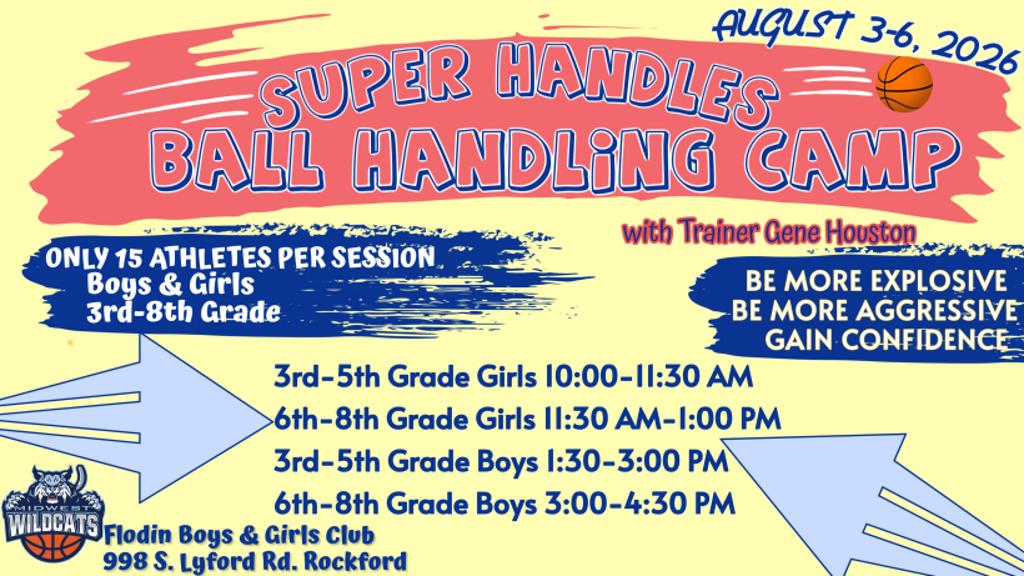 AUGUST 3-6, 2026

SUPER HANDLES
BALL HANDLING CAMP

with Trainer Gene Houston

ONLY 15 ATHLETES PER SESSION
Boys & Girls
3rd-8th Grade

BE MORE EXPLOSIVE
BE MORE AGGRESSIVE
GAIN CONFIDENCE

3rd-5th Grade Girls 10:00-11:30 AM
6th-8th Grade Girls 11:30 AM-1:00 PM
3rd-5th Grade Boys 1:30-3:00 PM
6th-8th Grade Boys 3:00-4:30 PM

MIDWEST WILDCATS

Flodin Boys & Girls Club
998 S. Lyford Rd. Rockford